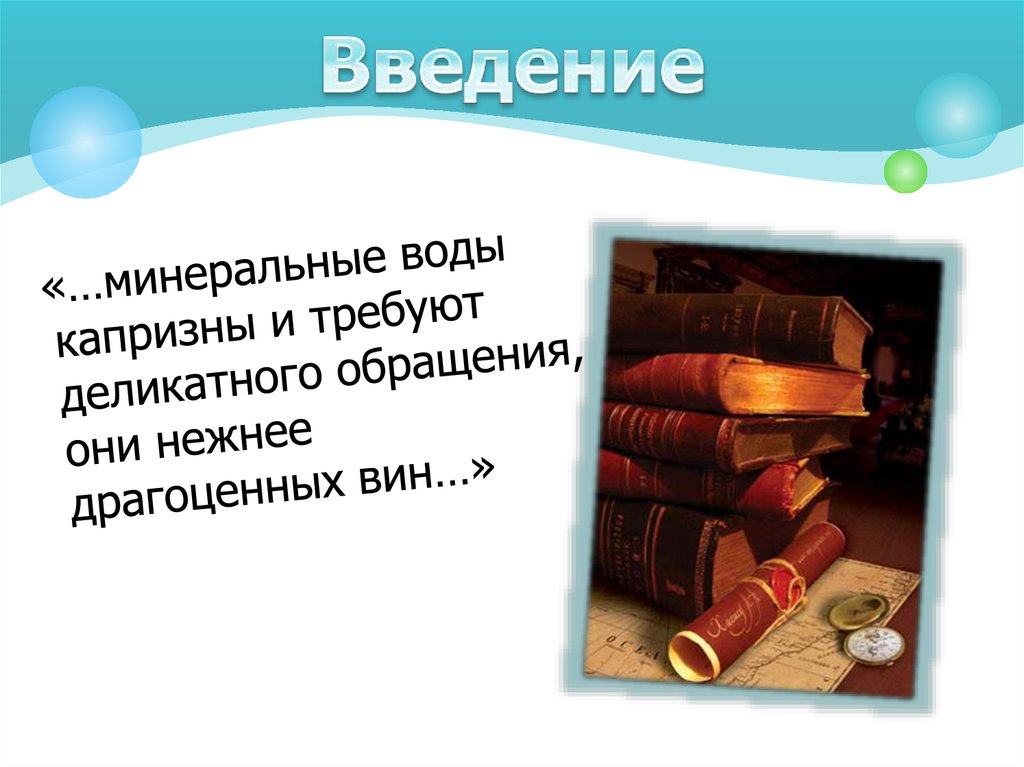 Введение

«…минеральные воды капризны и требуют деликатного обращения, они нежнее драгоценных вин…»